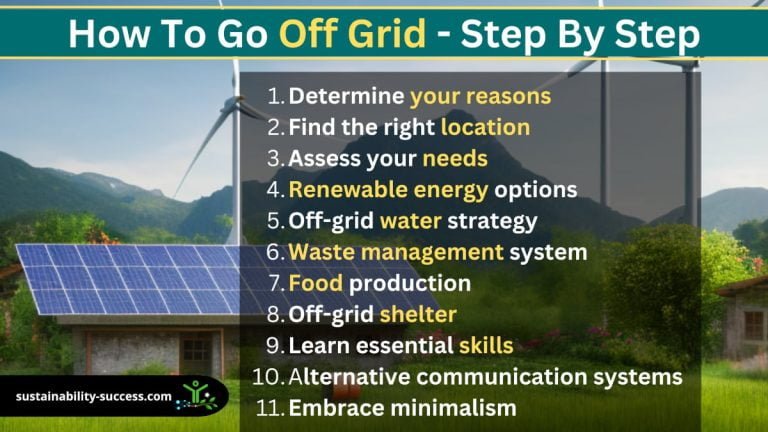 How To Go Off Grid - Step By Step

1. Determine your reasons
2. Find the right location
3. Assess your needs
4. Renewable energy options
5. Off-grid water strategy
6. Waste management system
7. Food production
8. Off-grid shelter
9. Learn essential skills
10. Alternative communication systems
11. Embrace minimalism

sustainability-success.com